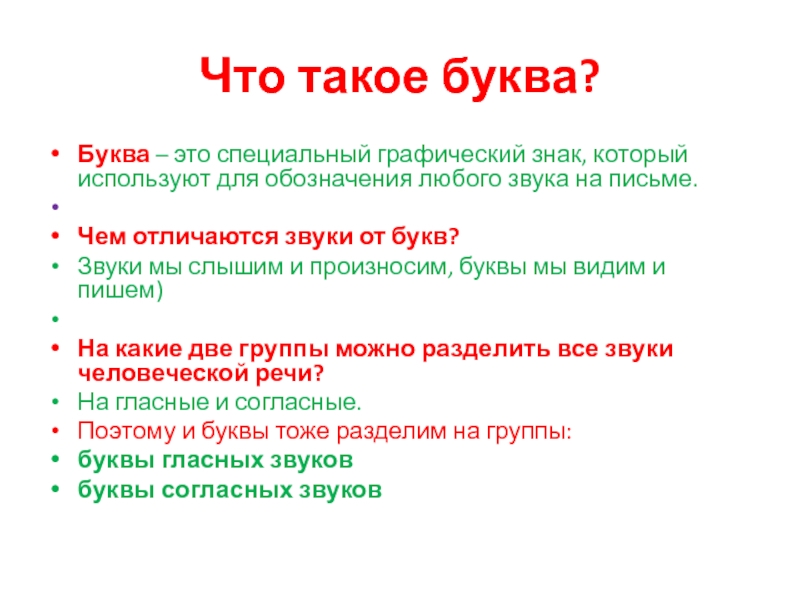 Что такое буква?

• Буква – это специальный графический знак, который используют для обозначения любого звука на письме.
•
• Чем отличаются звуки от букв?
• Звуки мы слышим и произносим, буквы мы видим и пишем)
•
• На какие две группы можно разделить все звуки человеческой речи?
• На гласные и согласные.
• Поэтому и буквы тоже разделим на группы:
• буквы гласных звуков
• буквы согласных звуков